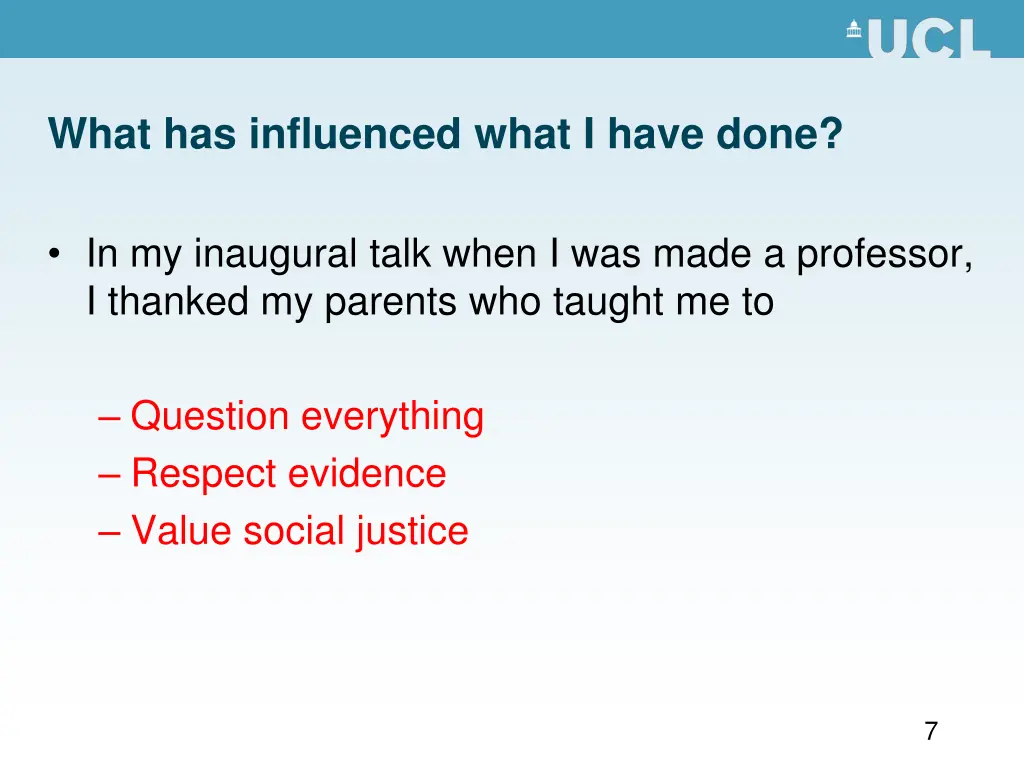 UCL

What has influenced what I have done?

• In my inaugural talk when I was made a professor, I thanked my parents who taught me to

– Question everything
– Respect evidence
– Value social justice

7